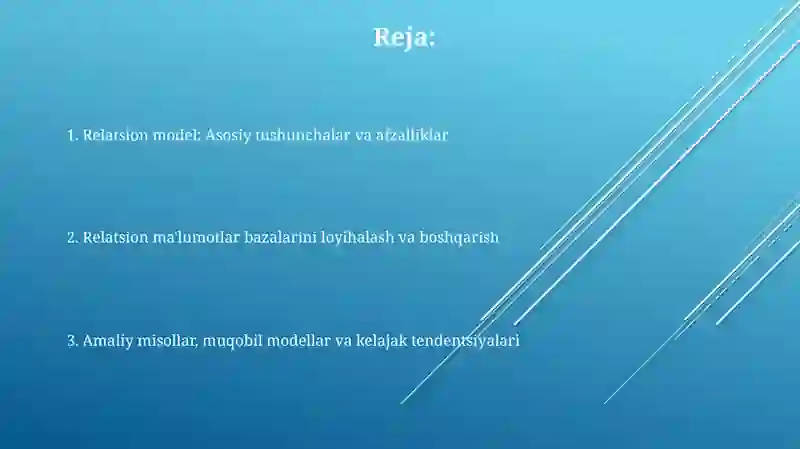 Reja:

1. Relatsion model: Asosiy tushunchalar va afzalliklar

2. Relatsion ma'lumotlar bazalarini loyihalash va boshqarish

3. Amaliy misollar, muqobil modellar va kelajak tendentsiyalari